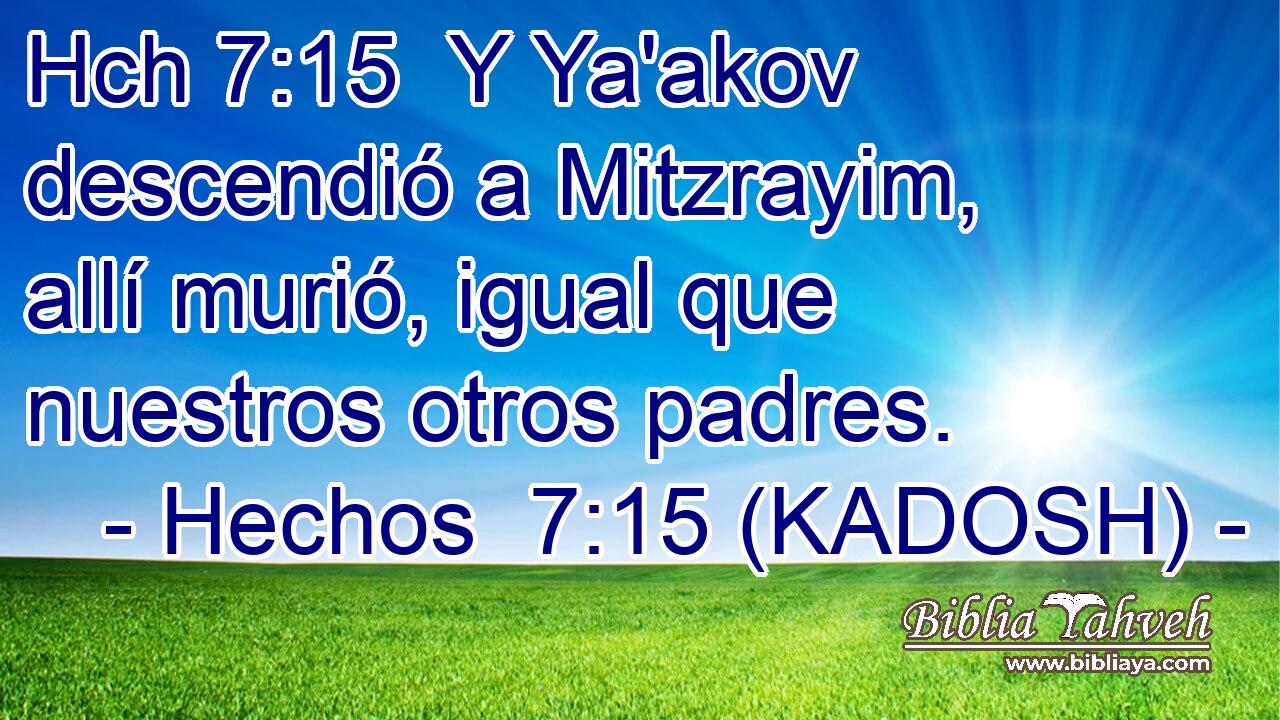 Hch 7:15 Y Ya'akov descendió a Mitzrayim, allí murió, igual que nuestros otros padres.
- Hechos 7:15 (KADOSH) -

Biblia Yahveh
www.bibliaya.com